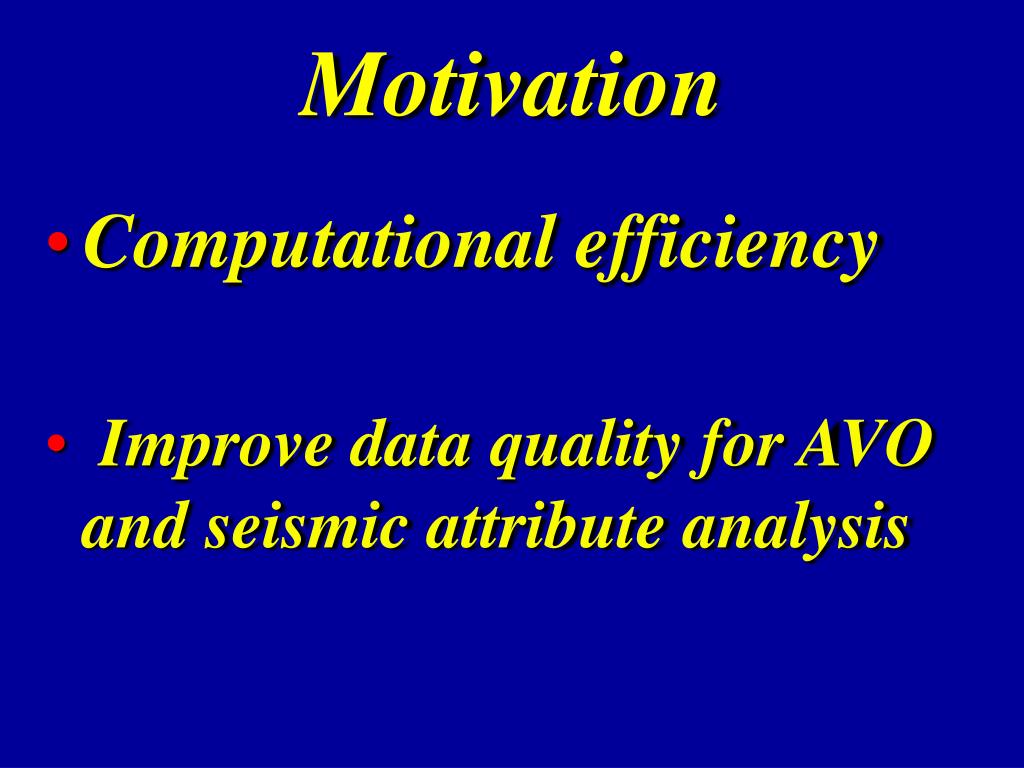 Motivation

• Computational efficiency

• Improve data quality for AVO and seismic attribute analysis